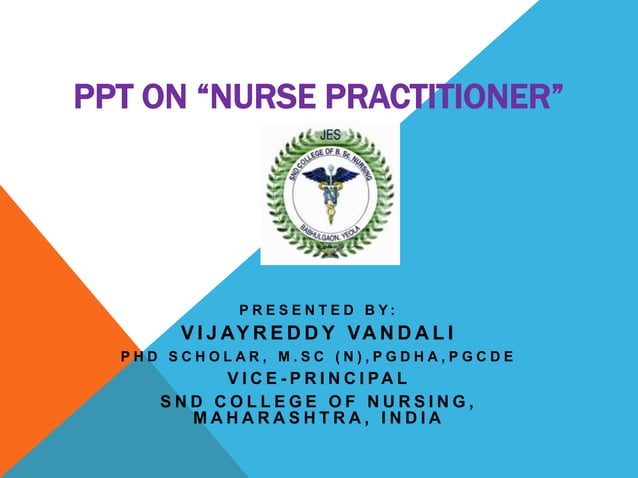 PPT ON “NURSE PRACTITIONER”

JES
SND COLLEGE OF B. Sc. NURSING
N
BABHULGAON, YEOLA

PRESENTED BY:
VIJAYREDDY VANDALI
PHD SCHOLAR, M.SC (N),PGDHA,PGCDE
VICE-PRINCIPAL
SND COLLEGE OF NURSING, MAHARASHTRA, INDIA